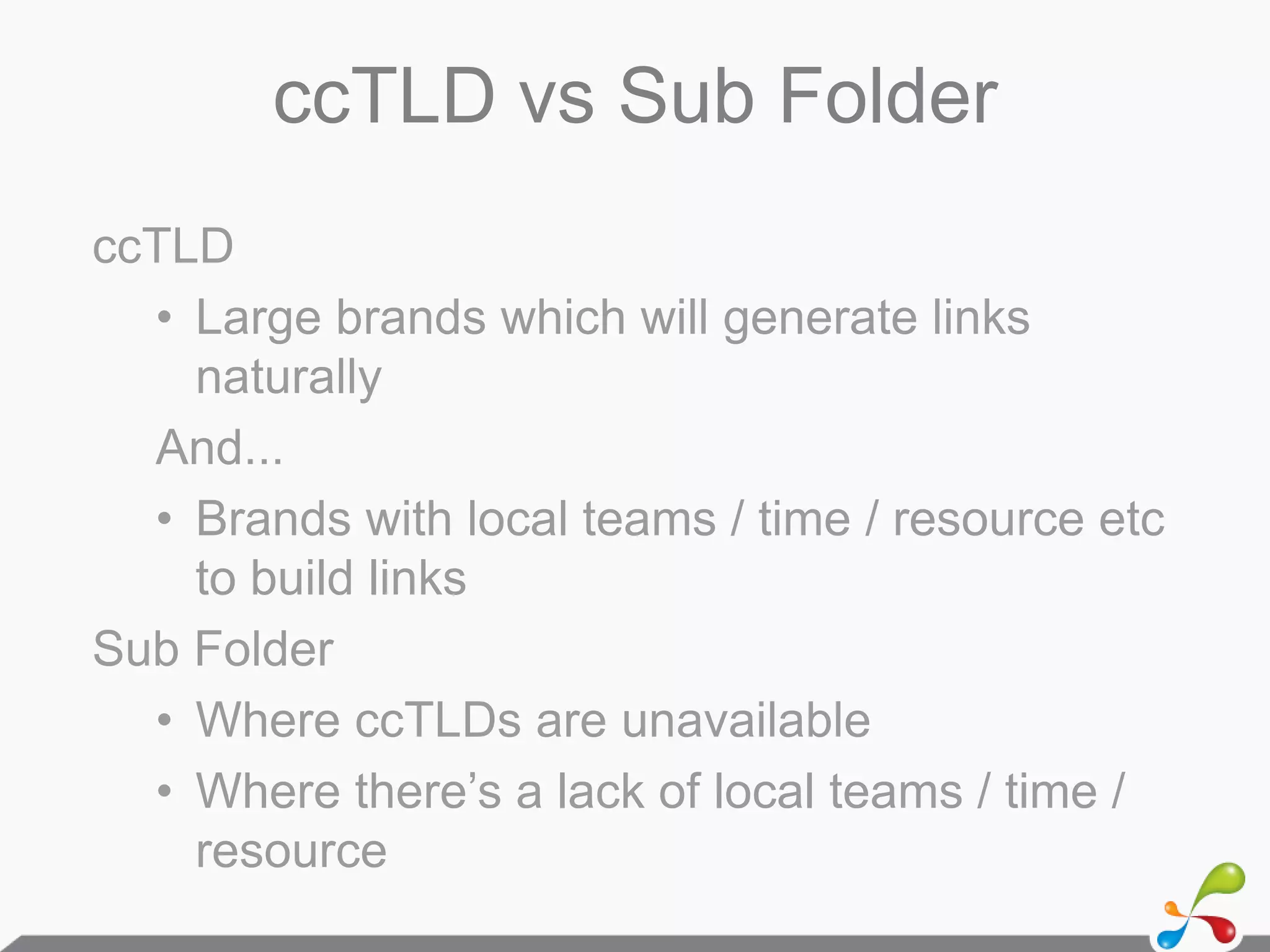 ccTLD vs Sub Folder

ccTLD

• Large brands which will generate links naturally

And...

• Brands with local teams / time / resource etc to build links

Sub Folder

• Where ccTLDs are unavailable

• Where there’s a lack of local teams / time / resource